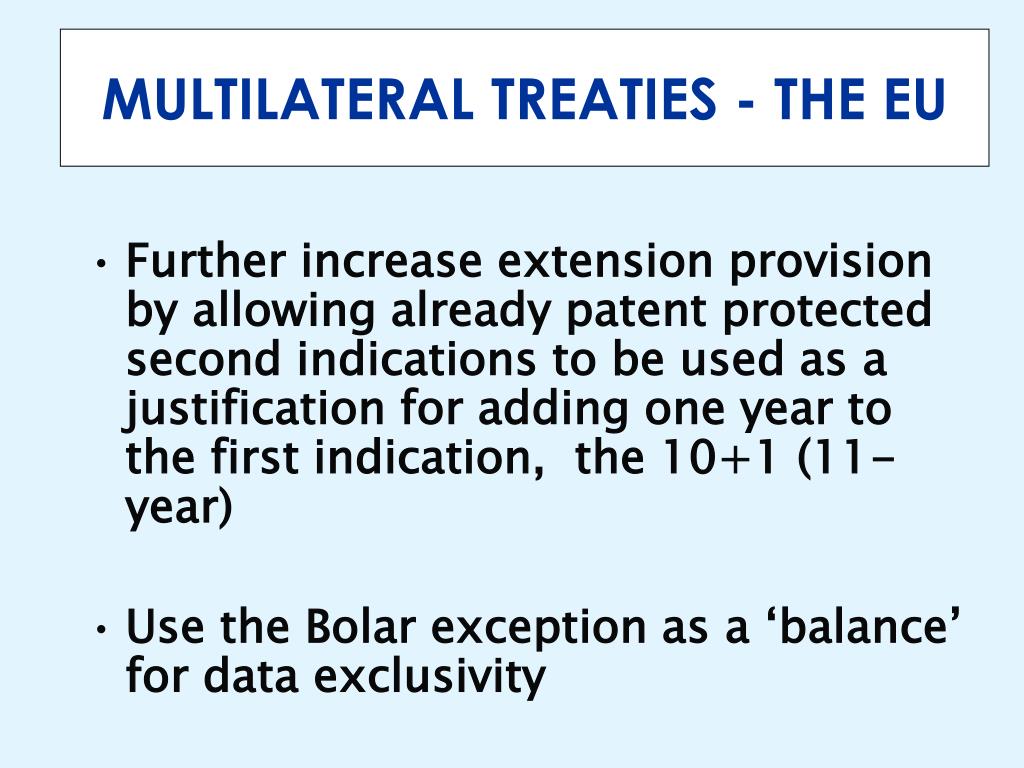 MULTILATERAL TREATIES - THE EU

• Further increase extension provision by allowing already patent protected second indications to be used as a justification for adding one year to the first indication, the 10+1 (11-year)

• Use the Bolar exception as a ‘balance’ for data exclusivity